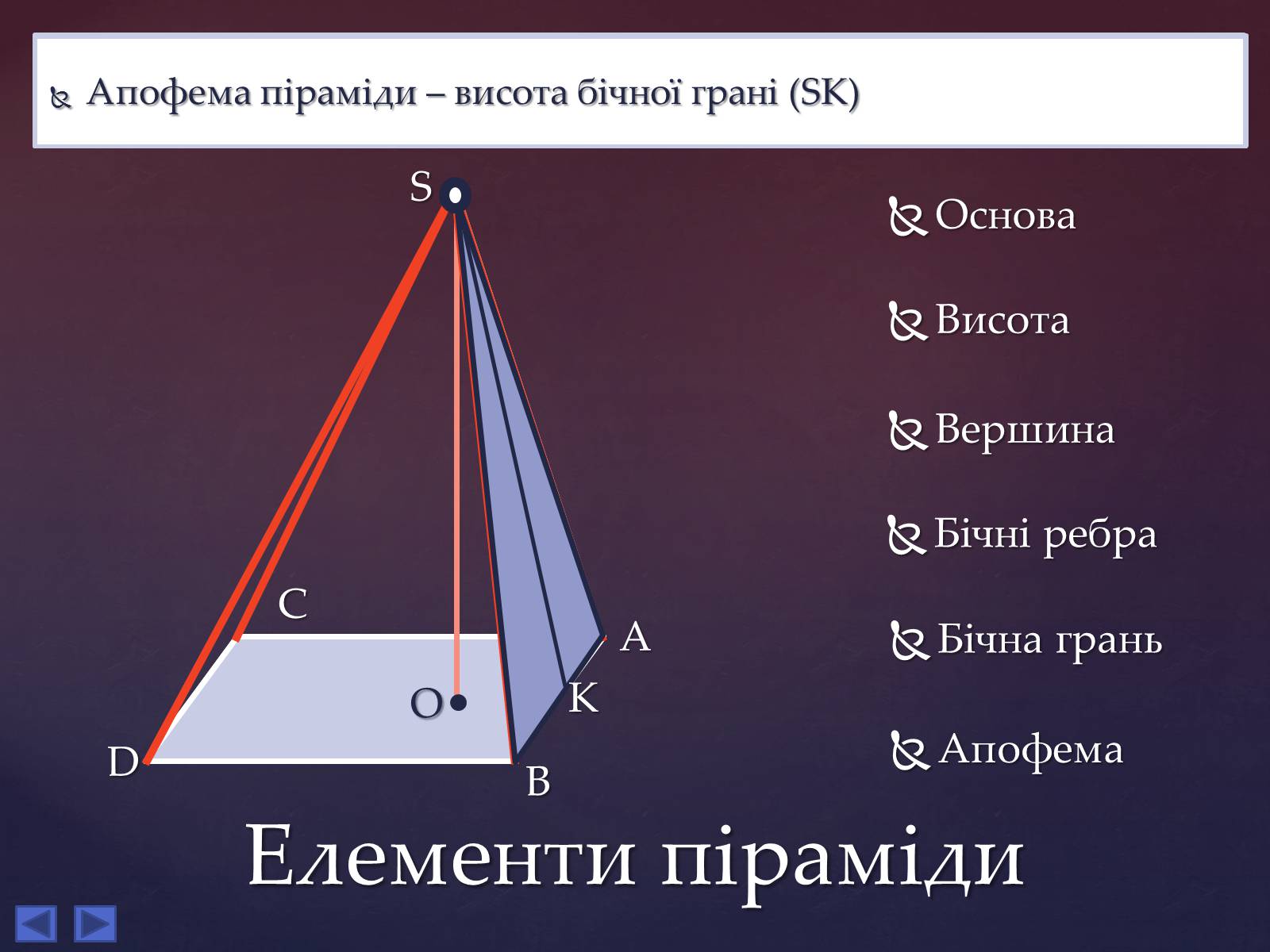 Апофема піраміди – висота бічної грані (SK)

S

C

A

O

K

D

B

Основа

Висота

Вершина

Бічні ребра

Бічна грань

Апофема

Елементи піраміди